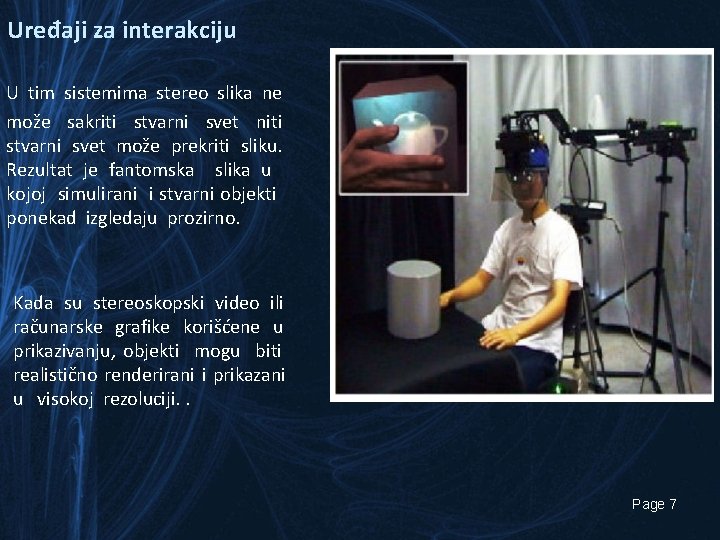 Uređaji za interakciju

U tim sistemima stereo slika ne može sakriti stvarni svet niti stvarni svet može prekriti sliku. Rezultat je fantomska slika u kojoj simulirani i stvarni objekti ponekad izgledaju prozirno.

Kada su stereoskopski video ili računarske grafike korišćene u prikazivanju, objekti mogu biti realistično renderirani i prikazani u visokoj rezoluciji. .

Page 7